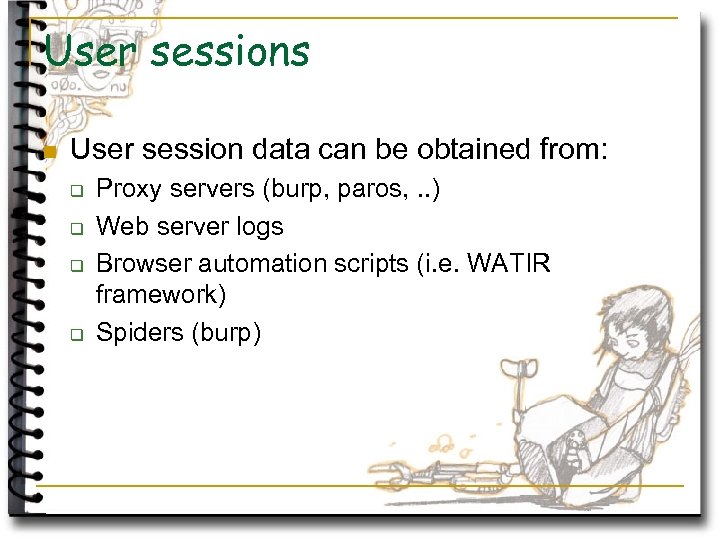 User sessions

User session data can be obtained from:

Proxy servers (burp, paros, ..)

Web server logs

Browser automation scripts (i.e. WATIR framework)

Spiders (burp)